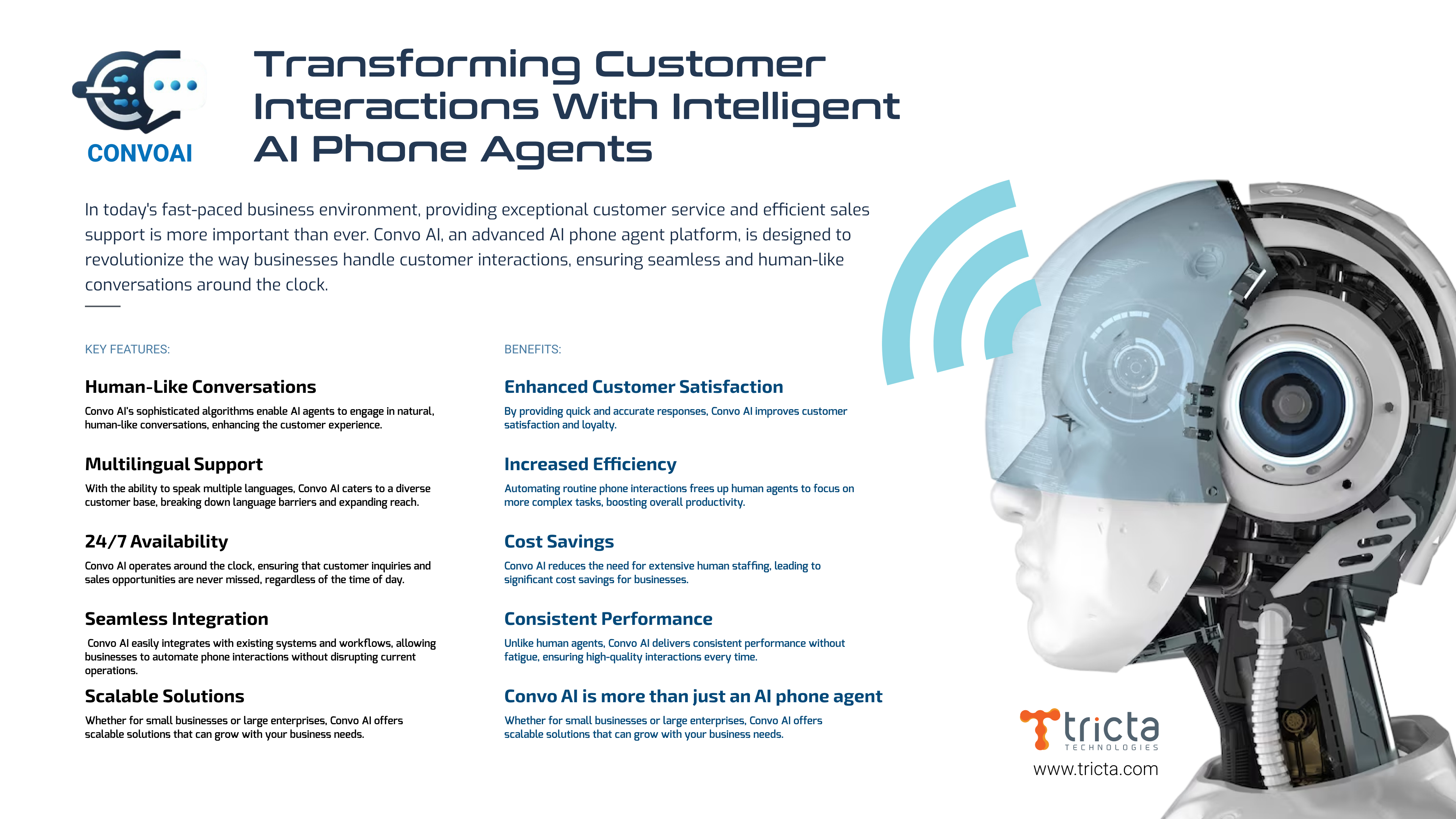 CONVOAI

Transforming Customer Interactions With Intelligent AI Phone Agents

In today's fast-paced business environment, providing exceptional customer service and efficient sales support is more important than ever. Convo AI, an advanced AI phone agent platform, is designed to revolutionize the way businesses handle customer interactions, ensuring seamless and human-like conversations around the clock.

KEY FEATURES:

Human-Like Conversations

Convo AI's sophisticated algorithms enable AI agents to engage in natural, human-like conversations, enhancing the customer experience.

Multilingual Support

With the ability to speak multiple languages, Convo AI caters to a diverse customer base, breaking down language barriers and expanding reach.

24/7 Availability

Convo AI operates around the clock, ensuring that customer inquiries and sales opportunities are never missed, regardless of the time of day.

Seamless Integration

Convo AI easily integrates with existing systems and workflows, allowing businesses to automate phone interactions without disrupting current operations.

Scalable Solutions

Whether for small businesses or large enterprises, Convo AI offers scalable solutions that can grow with your business needs.

BENEFITS:

Enhanced Customer Satisfaction

By providing quick and accurate responses, Convo AI improves customer satisfaction and loyalty.

Increased Efficiency

Automating routine phone interactions frees up human agents to focus on more complex tasks, boosting overall productivity.

Cost Savings

Convo AI reduces the need for extensive human staffing, leading to significant cost savings for businesses.

Consistent Performance

Unlike human agents, Convo AI delivers consistent performance without fatigue, ensuring high-quality interactions every time.

Convo AI is more than just an AI phone agent

Whether for small businesses or large enterprises, Convo AI offers scalable solutions that can grow with your business needs.

tricta
TECHNOLOGIES
www.tricta.com